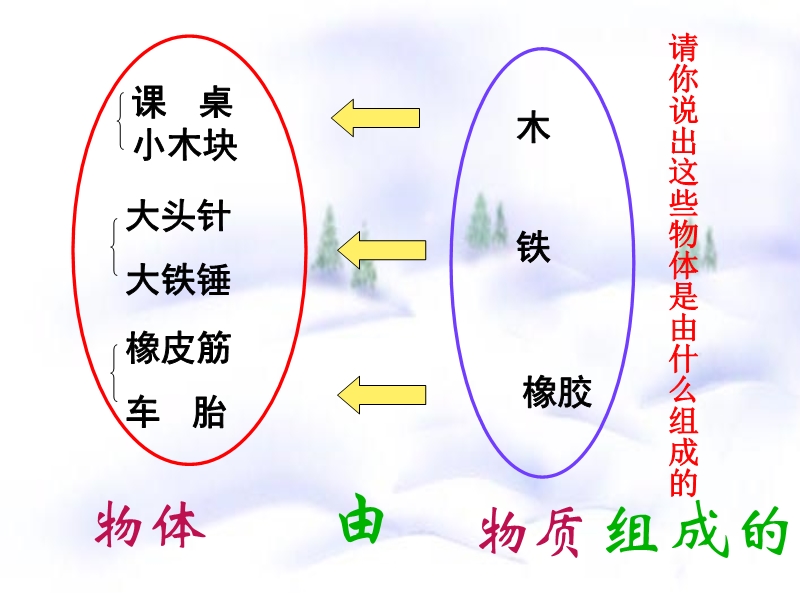 课 桌
小木块

大头针
大铁锤

橡皮筋
车 胎

木

铁

橡胶

请你说出这些物体是由什么组成的

物体 由 物质组成的